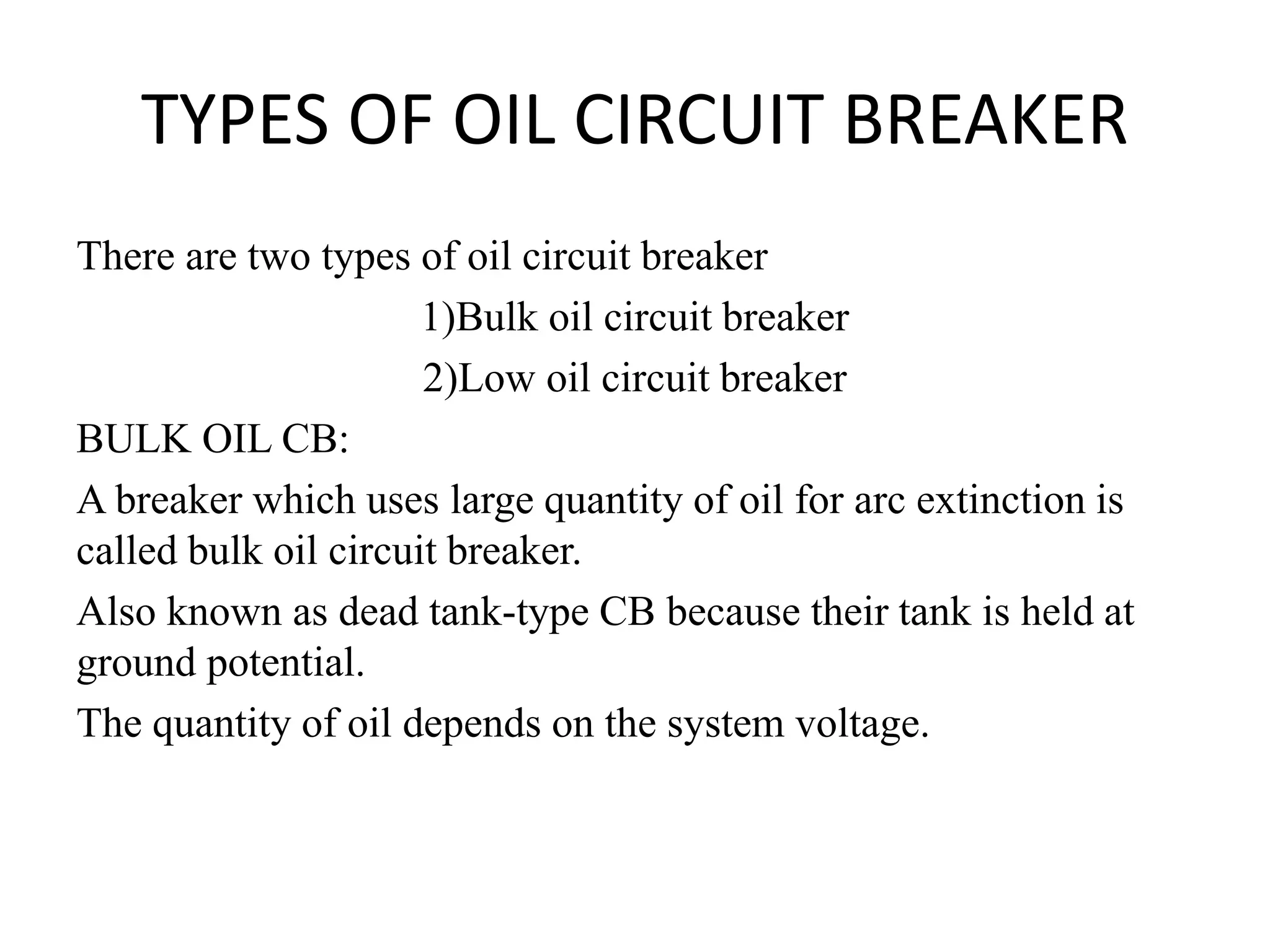 TYPES OF OIL CIRCUIT BREAKER

There are two types of oil circuit breaker

1)Bulk oil circuit breaker

2)Low oil circuit breaker

BULK OIL CB:

A breaker which uses large quantity of oil for arc extinction is called bulk oil circuit breaker.

Also known as dead tank-type CB because their tank is held at ground potential.

The quantity of oil depends on the system voltage.